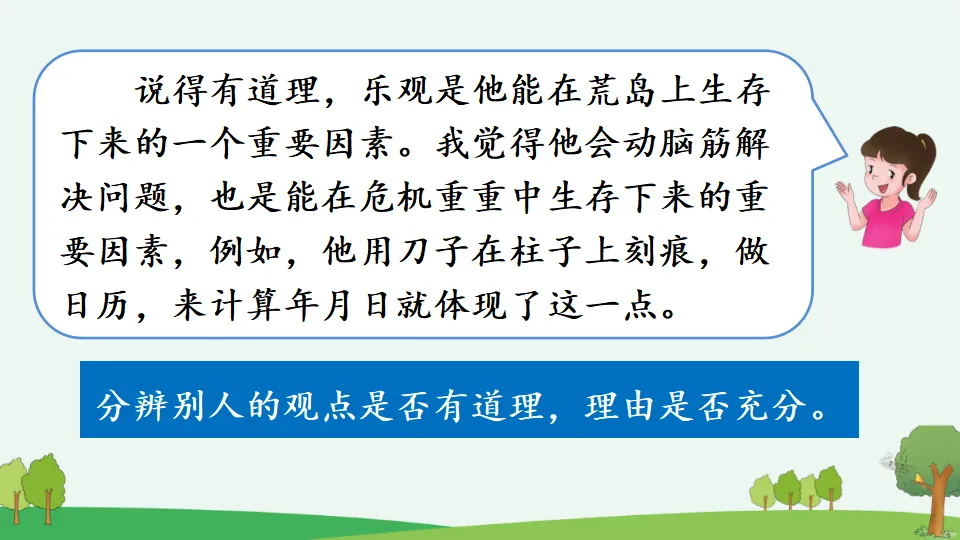 说得有道理，乐观是他能在荒岛上生存下来的一个重要因素。我觉得他会动脑筋解决问题，也是能在危机重重中生存下来的重要因素，例如，他用刀子在柱子上刻痕，做日历，来计算年月日就体现了这一点。

分辨别人的观点是否有道理，理由是否充分。